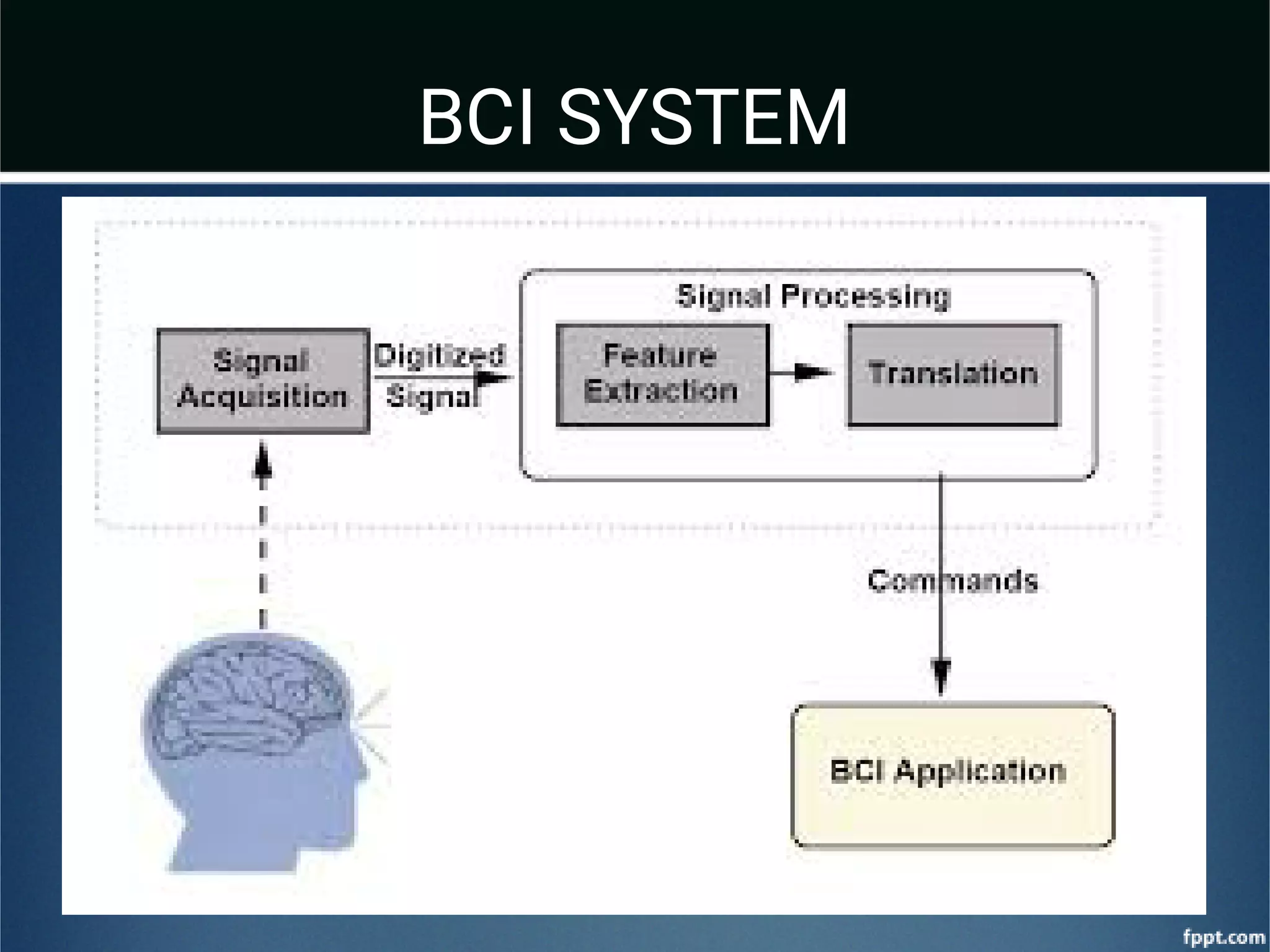 BCI SYSTEM

Signal Acquisition

Digitized Signal

Signal Processing

Feature Extraction

Translation

Commands

BCI Application

fppt.com